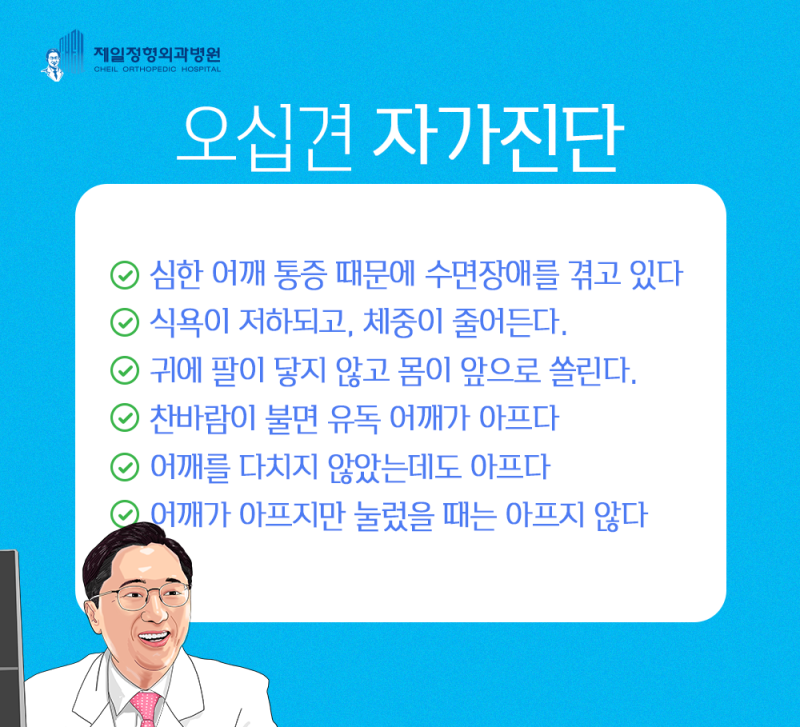 제일정형외과병원
CHEIL ORTHOPEDIC HOSPITAL

오십견 자가진단

심한 어깨 통증 때문에 수면장애를 겪고 있다
식욕이 저하되고, 체중이 줄어든다.
귀에 팔이 닿지 않고 몸이 앞으로 쏠린다.
찬바람이 불면 유독 어깨가 아프다
어깨를 다치지 않았는데도 아프다
어깨가 아프지만 눌렀을 때는 아프지 않다